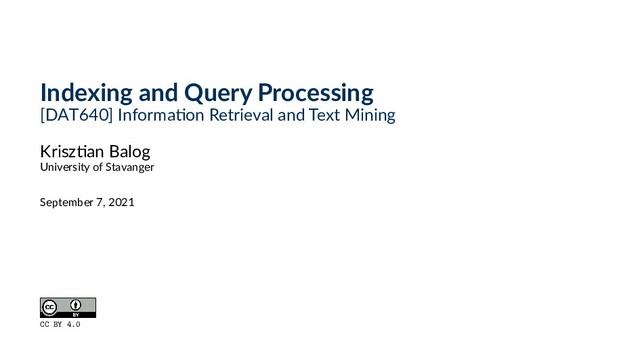 Indexing and Query Processing
[DAT640] Information Retrieval and Text Mining

Krisztian Balog
University of Stavanger

September 7, 2021

cc BY

CC BY 4.0